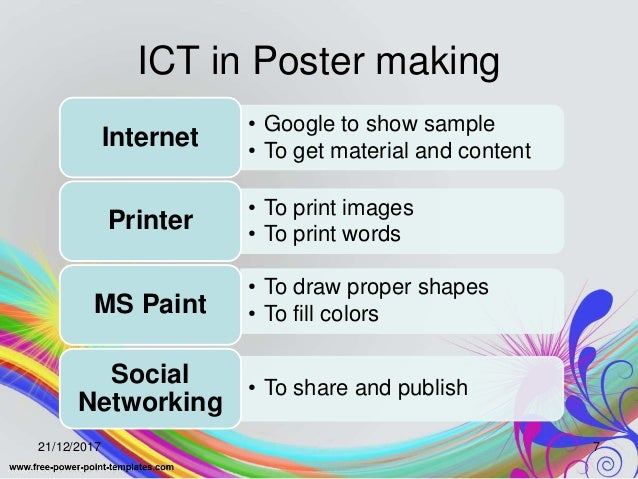 ICT in Poster making

Internet
• Google to show sample
• To get material and content

Printer
• To print images
• To print words

MS Paint
• To draw proper shapes
• To fill colors

Social Networking
• To share and publish

21/12/2017

7

www.free-power-point-templates.com